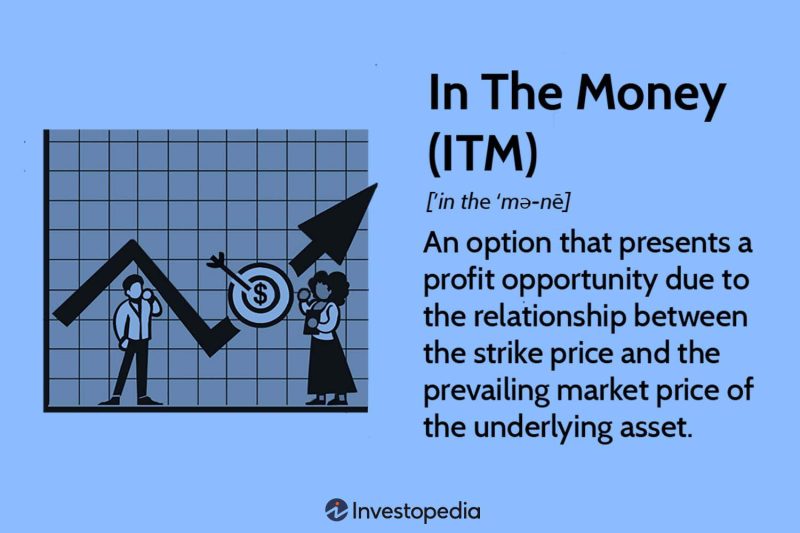 $

In The Money (ITM)

['in the 'mə-nē]

An option that presents a profit opportunity due to the relationship between the strike price and the prevailing market price of the underlying asset.

Investopedia